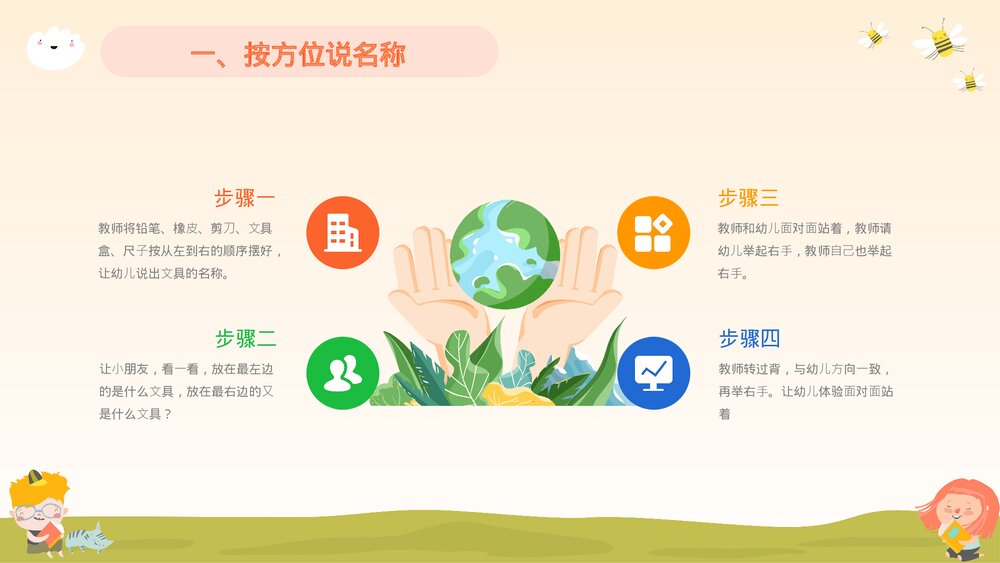 一、按方位说名称

步骤一

教师将铅笔、橡皮、剪刀、文具盒、尺子按从左到右的顺序摆好，让幼儿说出文具的名称。

步骤二

让小朋友，看一看，放在最左边的是什么文具，放在最右边的又是什么文具？

步骤三

教师和幼儿面对面站着，教师请幼儿举起右手，教师自己也举起右手。

步骤四

教师转过背，与幼儿方向一致，再举右手。让幼儿体验面对面站着